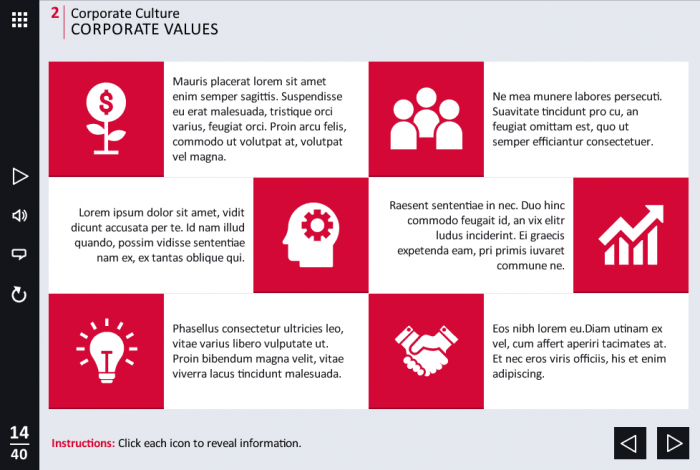 2 Corporate Culture
CORPORATE VALUES

Mauris placerat lorem sit amet enim semper sagittis. Suspendisse eu erat malesuada, tristique orci varius, feugiat orci. Proin arcu felis, commodo ut volutpat at, volutpat vel magna.

Ne mea munere labores persecuti. Suavitate tincidunt pro cu, an feugiat omittam est, quo ut semper efficiantur consectetuer.

Lorem ipsum dolor sit amet, vidit dicunt accusata per te. Id nam illud quando, possim vidisse sententiae nam ex, ex tantas oblique qui.

Raesent sententiae in nec. Duo hinc commodo feugait id, an vix elitr ludus inciderint. Ei graecis expetenda eam, pri primis iuvaret commune ne.

Phasellus consectetur ultricies leo, vitae varius libero vulputate ut. Proin bibendum magna velit, vitae viverra lacus tincidunt malesuada.

Eos nibh lorem eu.Diam utinam ex vel, cum affert aperiri tacimates at. Et nec eros viris officiis, his et enim adipiscing.

14
40

Instructions: Click each icon to reveal information.